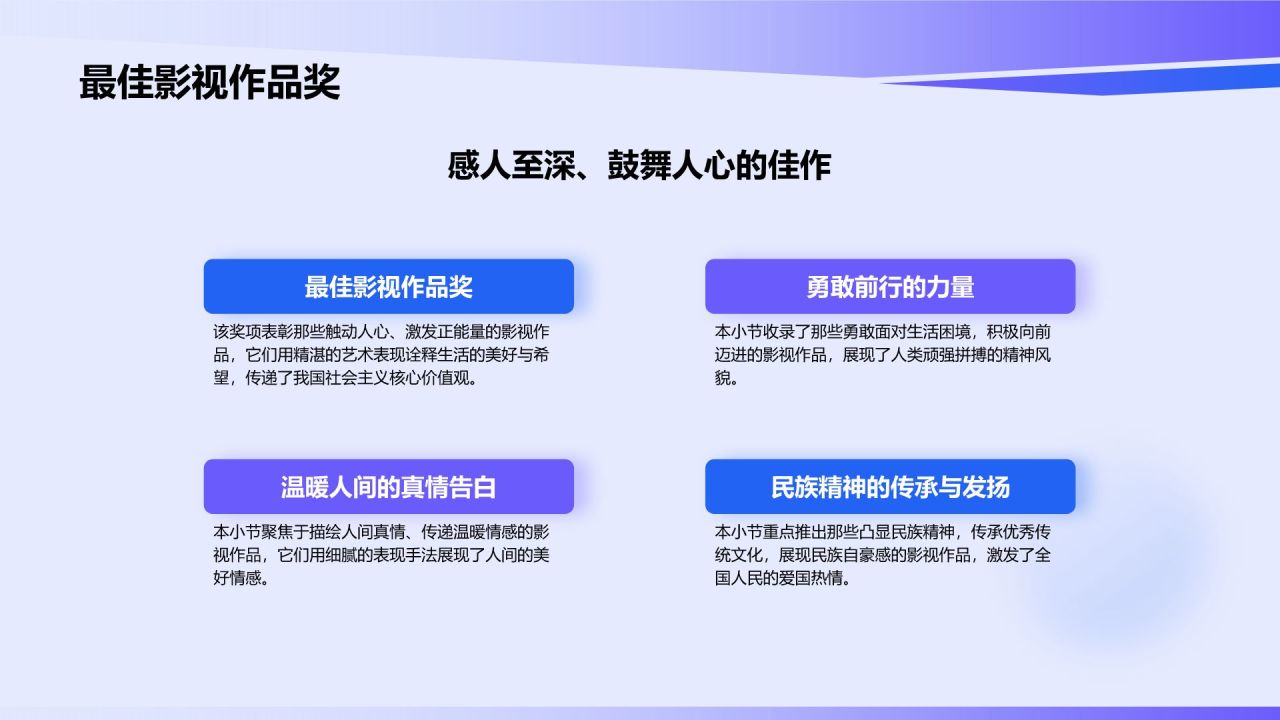 最佳影视作品奖

感人至深、鼓舞人心的佳作

最佳影视作品奖

该奖项表彰那些触动人心、激发正能量的影视作品，它们用精湛的艺术表现诠释生活的美好与希望，传递了我国社会主义核心价值观。

勇敢前行的力量

本小节收录了那些勇敢面对生活困境，积极向前迈进的影视作品，展现了人类顽强拼搏的精神风貌。

温暖人间的真情告白

本小节聚焦于描绘人间真情、传递温暖情感的影视作品，它们用细腻的表现手法展现了人间的美好情感。

民族精神的传承与发扬

本小节重点推出那些凸显民族精神，传承优秀传统文化，展现民族自豪感的影视作品，激发了全国人民的爱国热情。